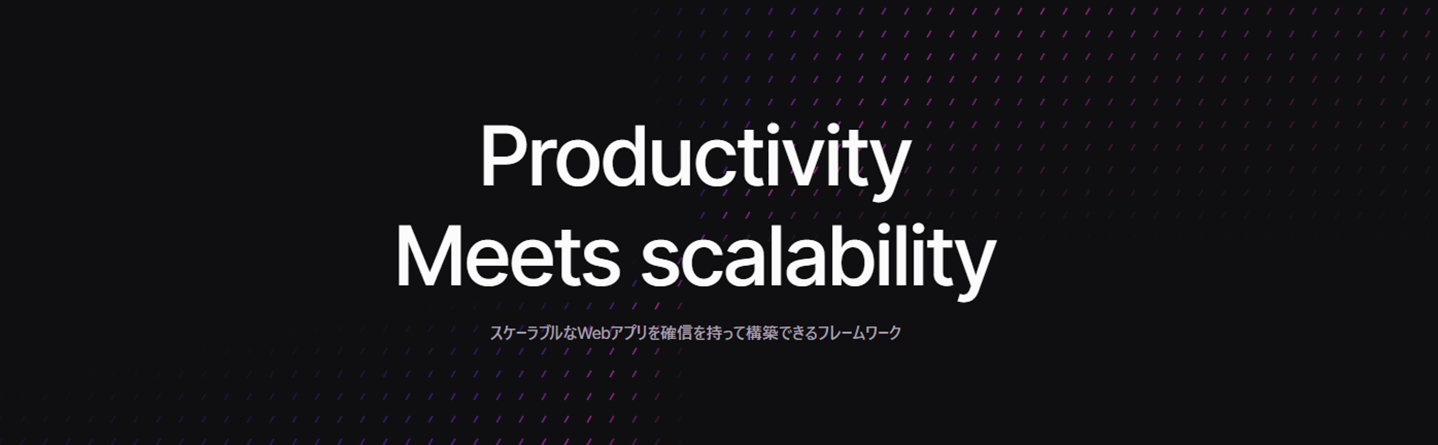 Productivity
Meets scalability

スケーラブルなWebアプリを確信を持って構築できるフレームワーク